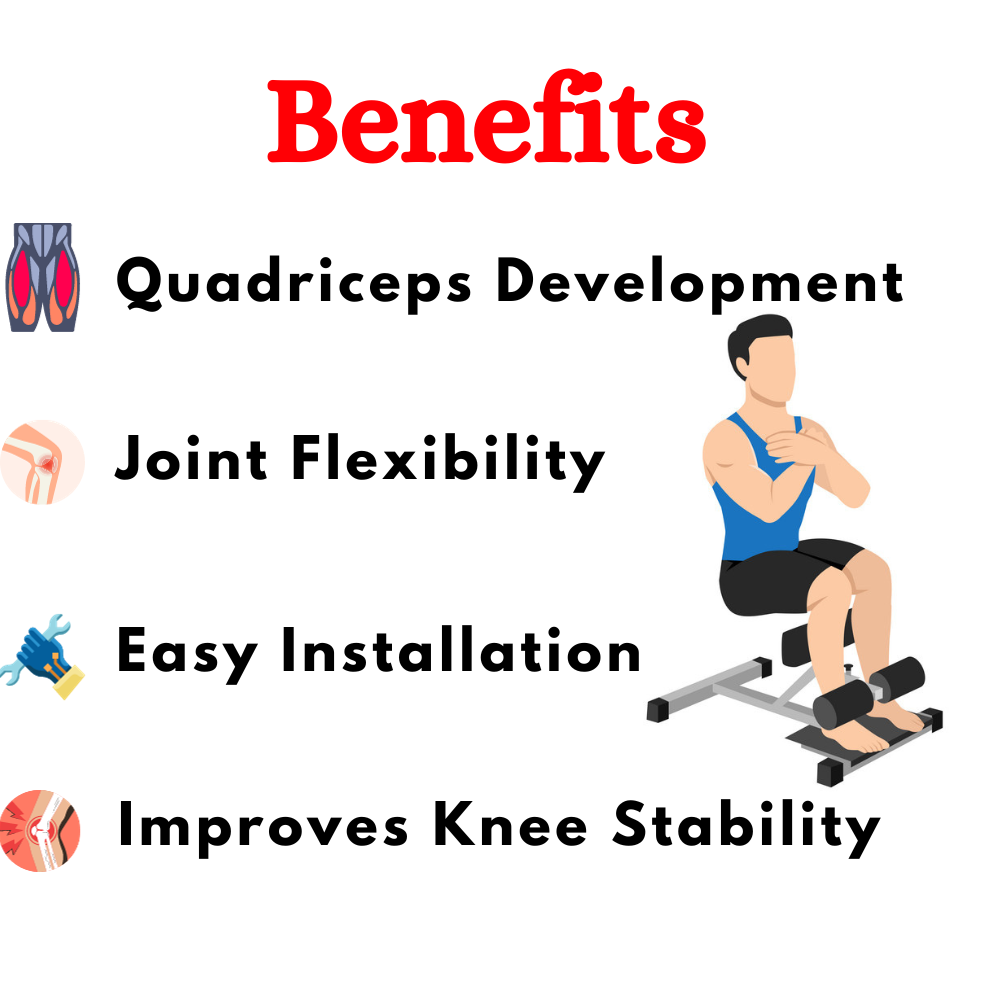 Benefits

Quadriceps Development

Joint Flexibility

Easy Installation

Improves Knee Stability